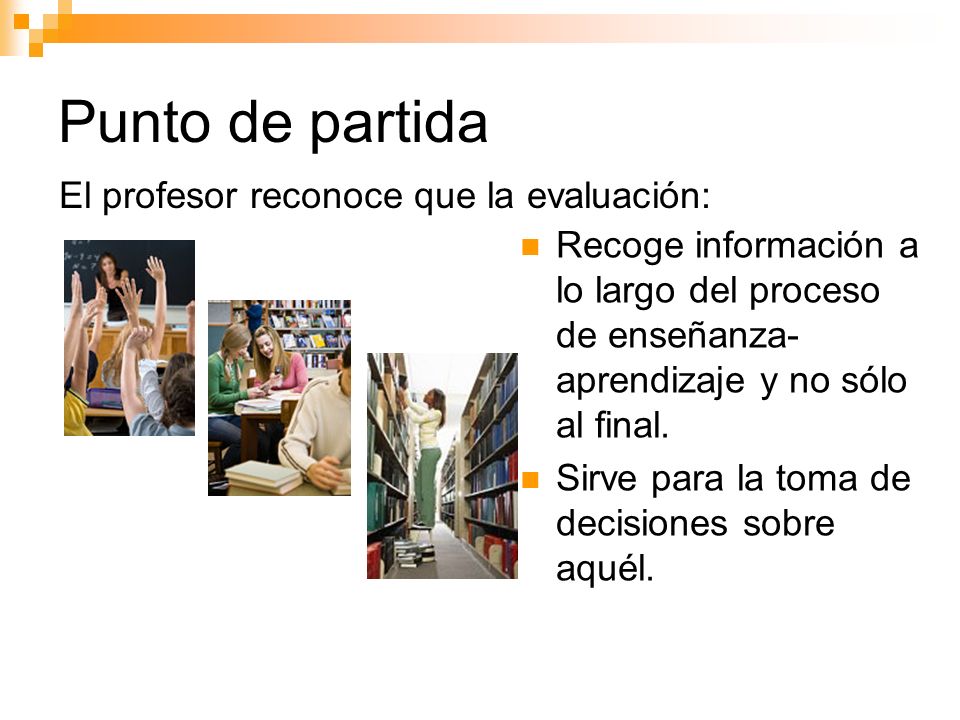 Punto de partida

El profesor reconoce que la evaluación:

- Recoge información a lo largo del proceso de enseñanza-aprendizaje y no sólo al final.
- Sirve para la toma de decisiones sobre aquél.